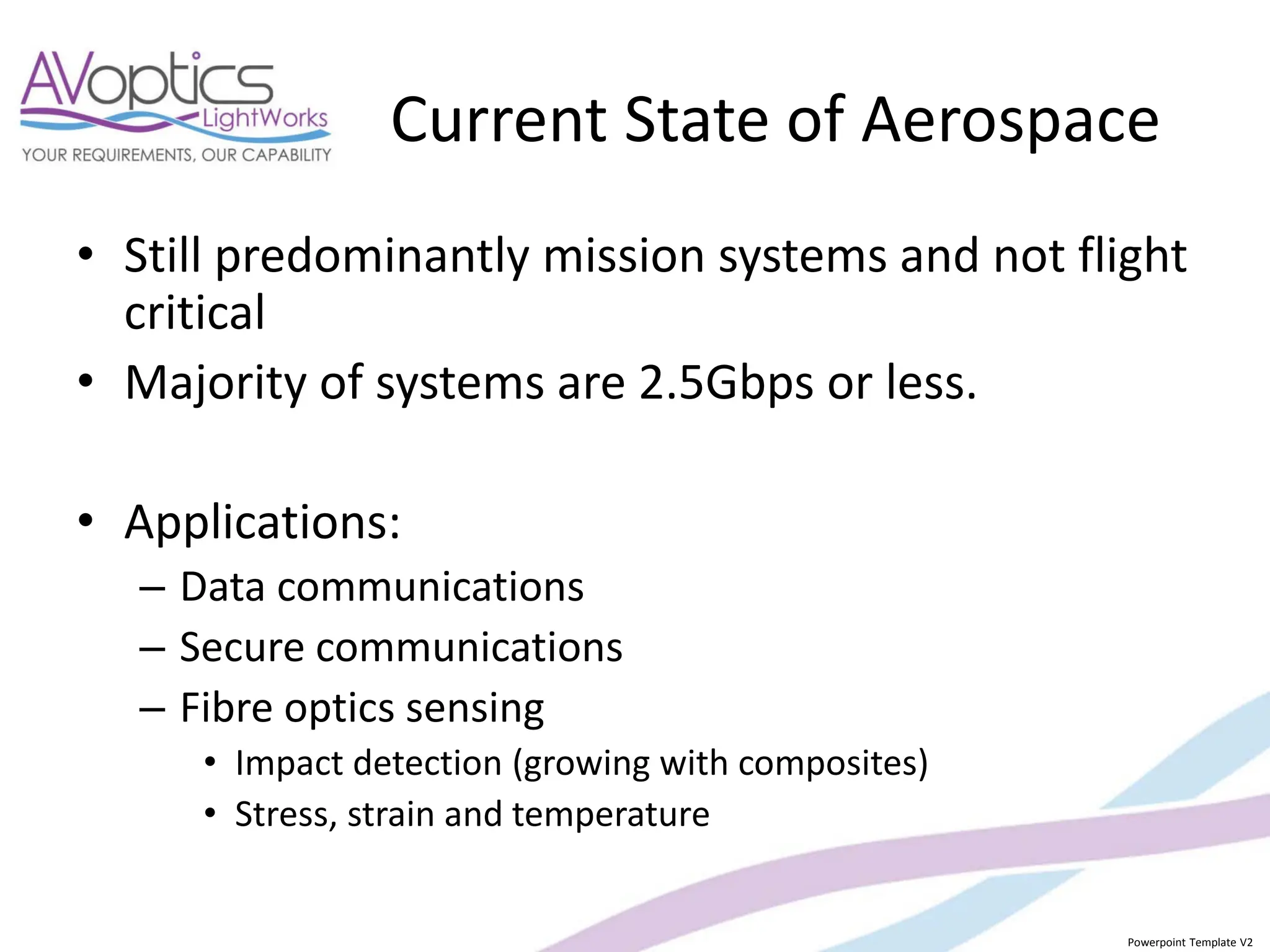 AVoptics LightWorks
YOUR REQUIREMENTS, OUR CAPABILITY

Current State of Aerospace

• Still predominantly mission systems and not flight critical
• Majority of systems are 2.5Gbps or less.

• Applications:
– Data communications
– Secure communications
– Fibre optics sensing
• Impact detection (growing with composites)
• Stress, strain and temperature

Powerpoint Template V2